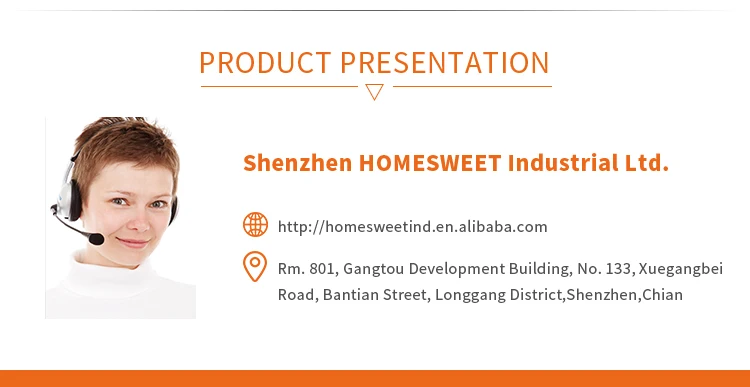 PRODUCT PRESENTATION

Shenzhen HOMESWEET Industrial Ltd.

http://homesweetind.en.alibaba.com

Rm. 801, Gangtou Development Building, No. 133, Xuegangbei Road, Bantian Street, Longgang District,Shenzhen,Chian